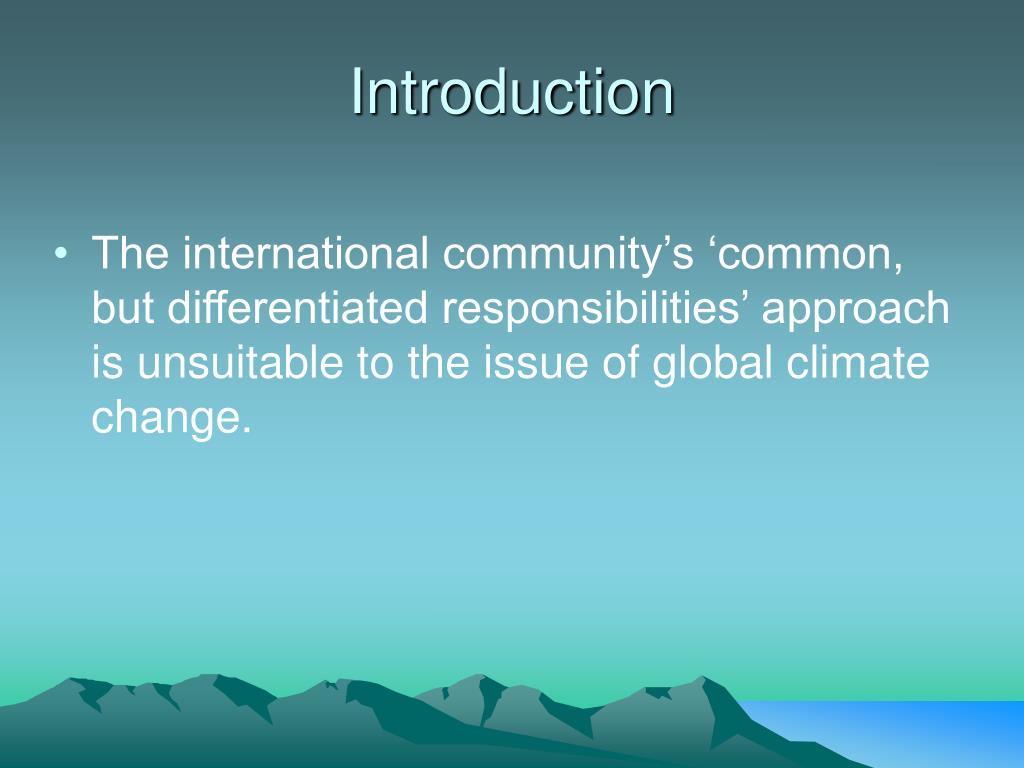 Introduction

• The international community’s ‘common, but differentiated responsibilities’ approach is unsuitable to the issue of global climate change.